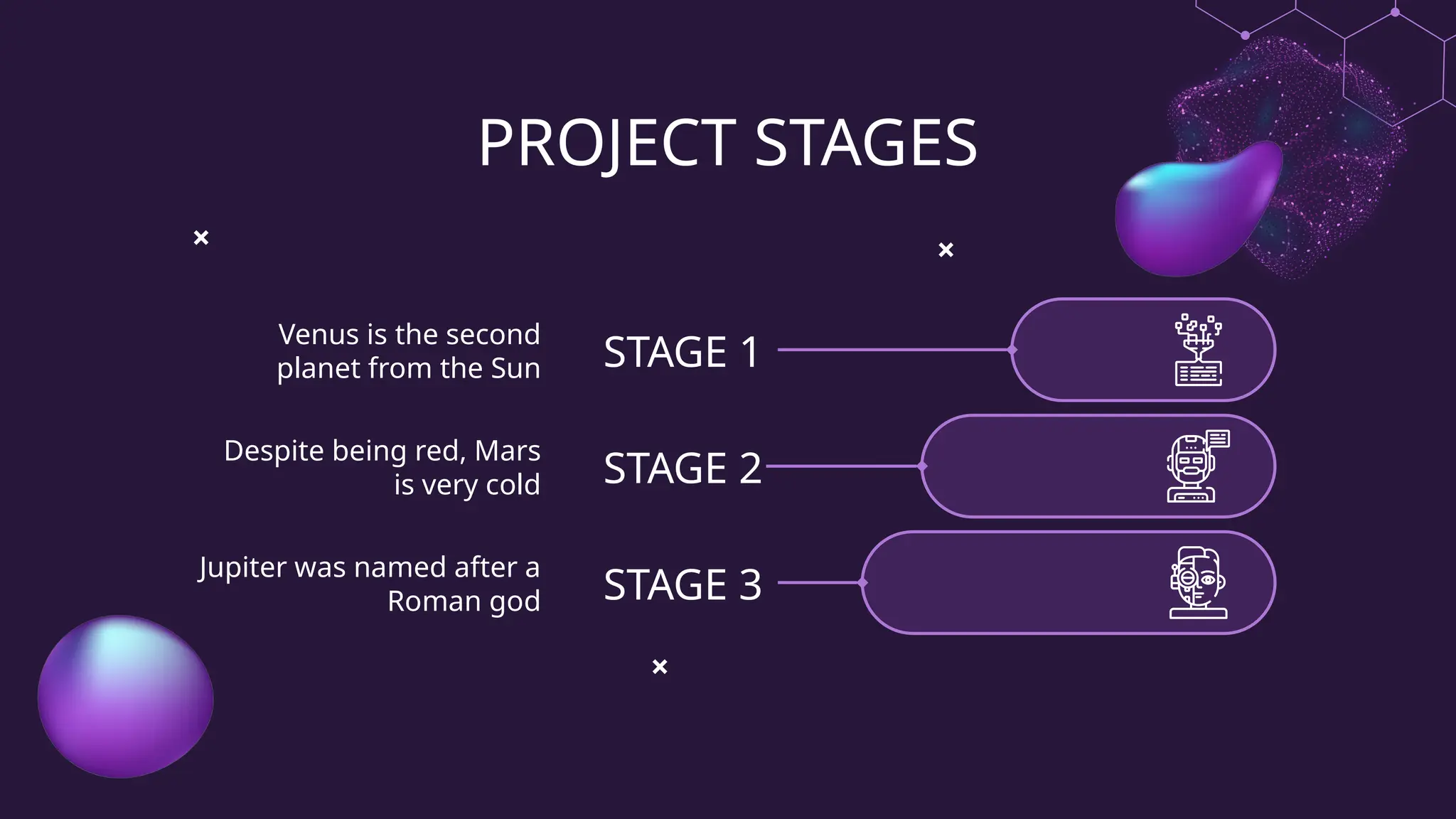 PROJECT STAGES

Venus is the second planet from the Sun

STAGE 1

Despite being red, Mars is very cold

STAGE 2

Jupiter was named after a Roman god

STAGE 3